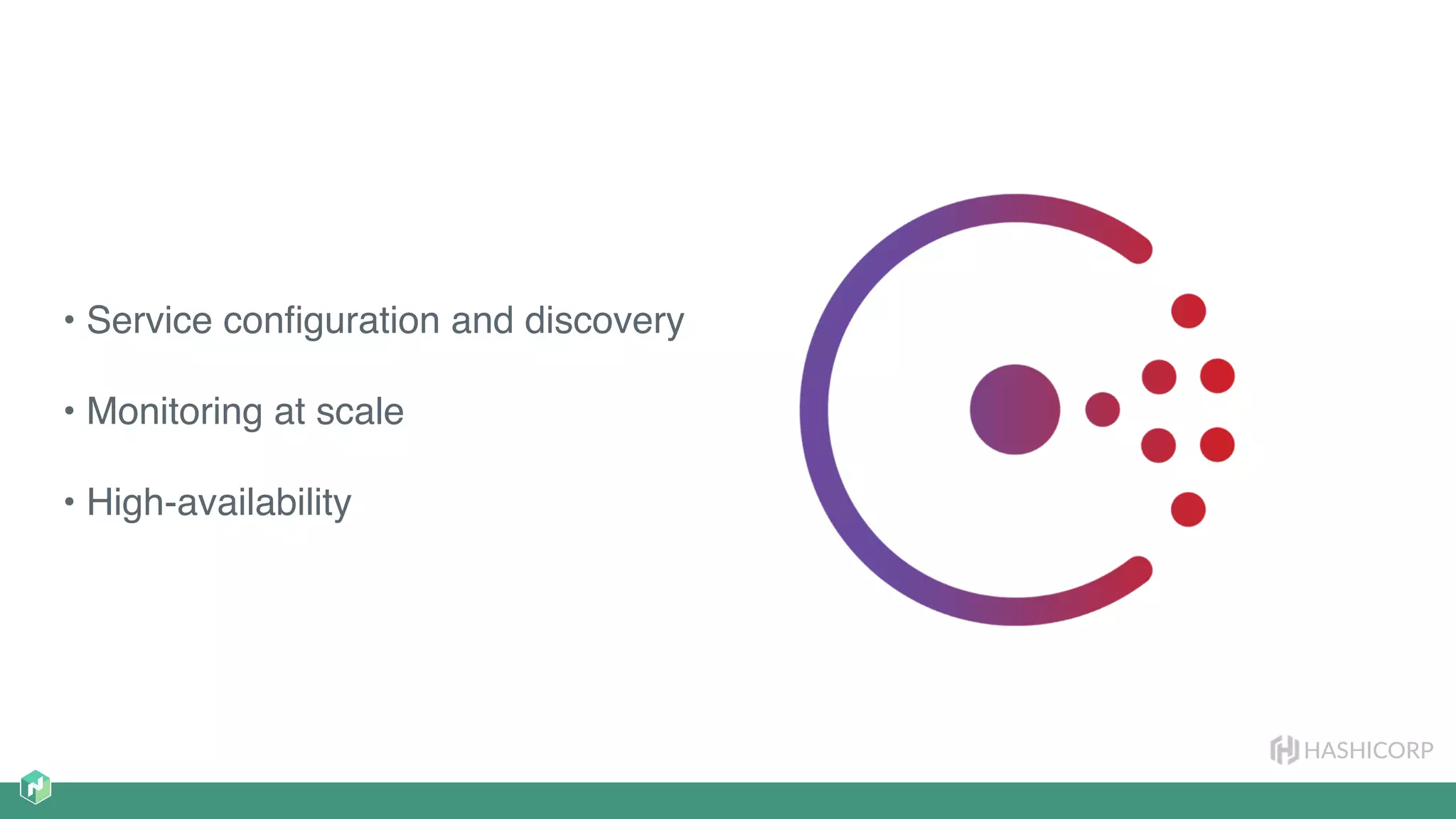 • Service configuration and discovery

• Monitoring at scale

• High-availability

HASHICORP